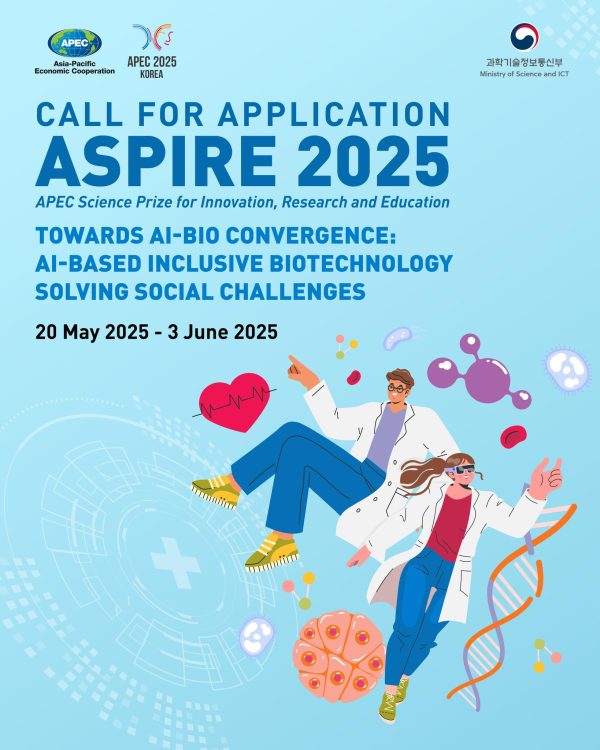 APEC
Asia-Pacific Economic Cooperation

APEC 2025 KOREA

과학기술정보통신부
Ministry of Science and ICT

CALL FOR APPLICATION
ASPIRE 2025
APEC Science Prize for Innovation, Research and Education

TOWARDS AI-BIO CONVERGENCE: AI-BASED INCLUSIVE BIOTECHNOLOGY SOLVING SOCIAL CHALLENGES

20 May 2025 - 3 June 2025